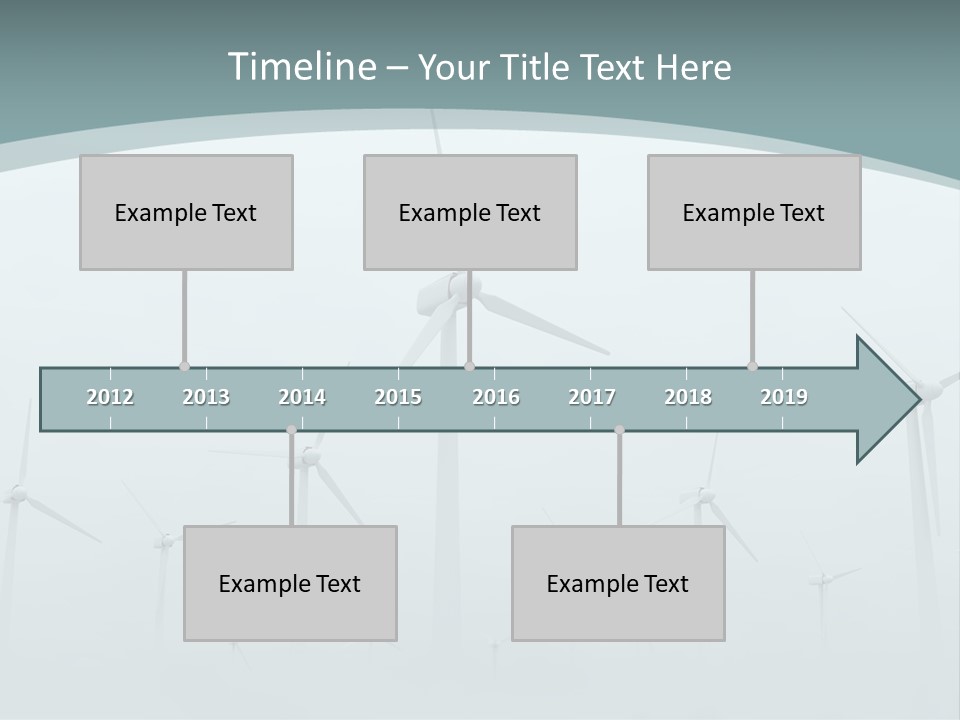 Timeline – Your Title Text Here

Example Text

Example Text

Example Text

2012 2013 2014 2015 2016 2017 2018 2019

Example Text

Example Text